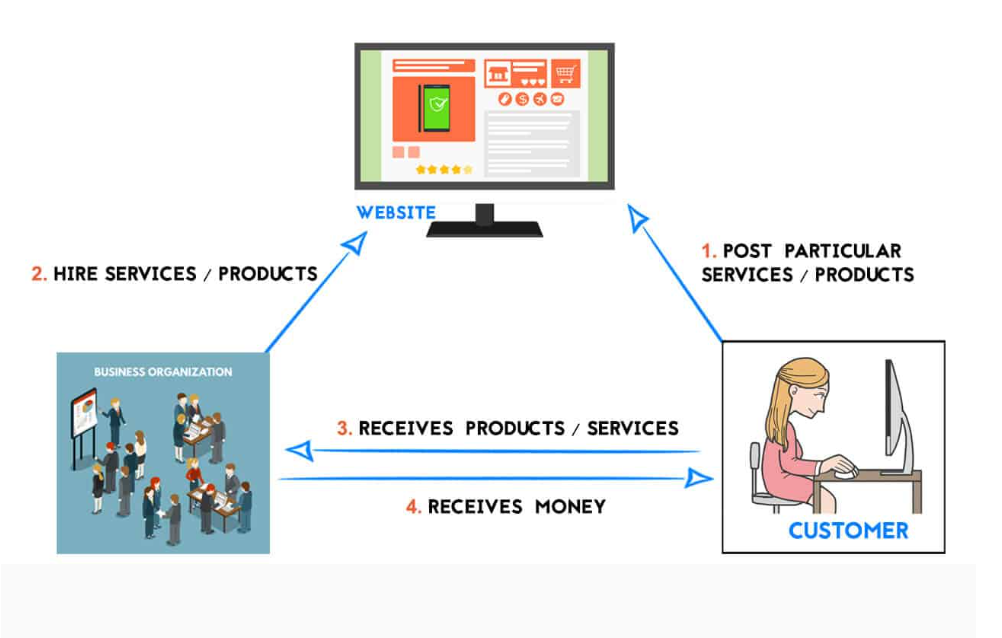 WEBSITE

2. HIRE SERVICES / PRODUCTS

1. POST PARTICULAR SERVICES / PRODUCTS

BUSINESS ORGANIZATION

3. RECEIVES PRODUCTS / SERVICES

4. RECEIVES MONEY

CUSTOMER